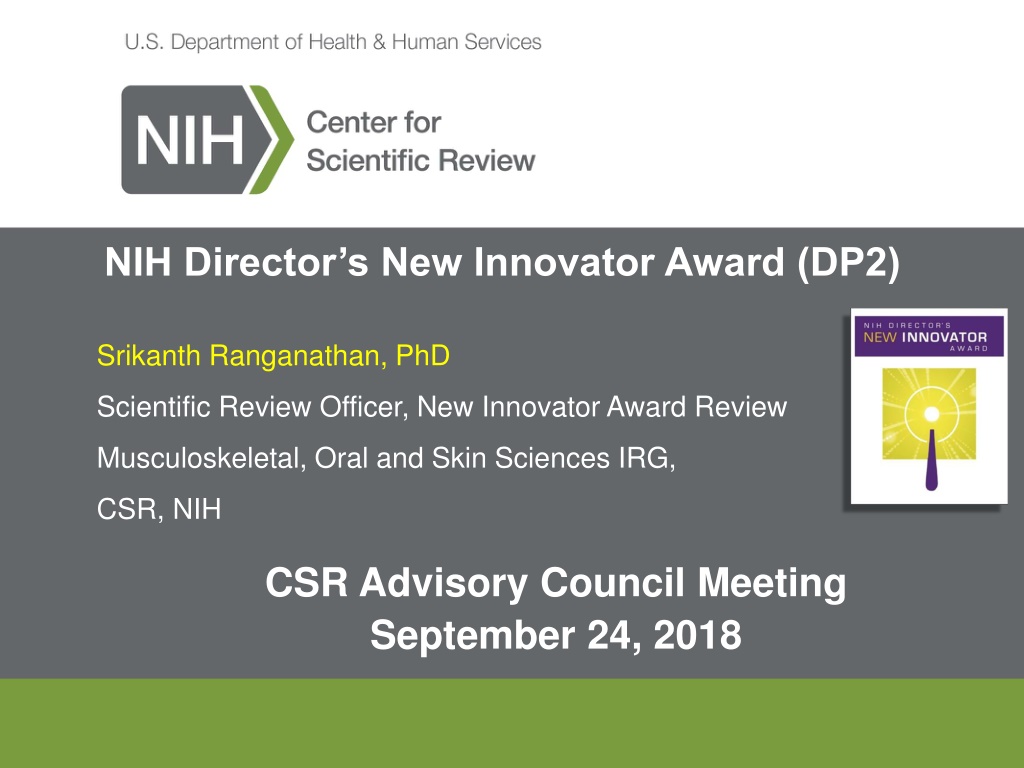 U.S. Department of Health & Human Services

NIH Center for Scientific Review

NIH Director's New Innovator Award (DP2)

Srikanth Ranganathan, PhD

Scientific Review Officer, New Innovator Award Review

Musculoskeletal, Oral and Skin Sciences IRG,

CSR, NIH

NIH DIRECTOR'S NEW INNOVATOR AWARD

CSR Advisory Council Meeting
September 24, 2018